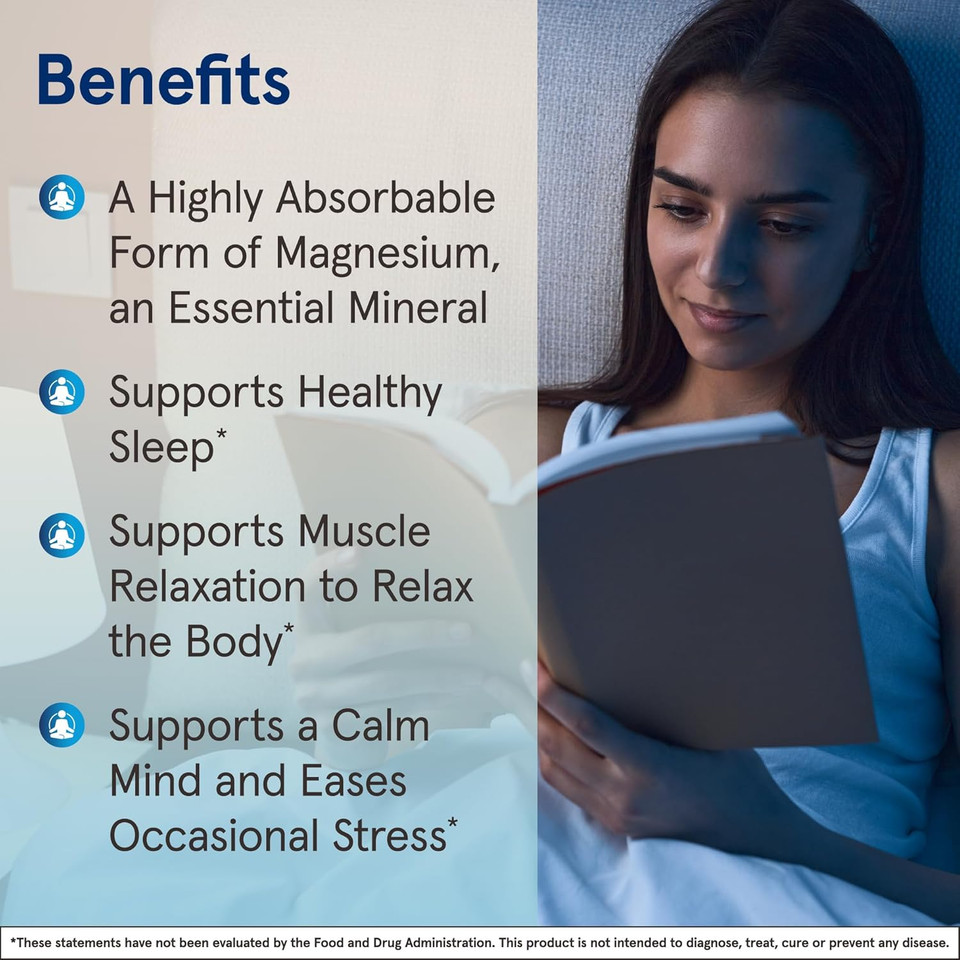 Benefits

A Highly Absorbable Form of Magnesium, an Essential Mineral

Supports Healthy Sleep*

Supports Muscle Relaxation to Relax the Body*

Supports a Calm Mind and Eases Occasional Stress*

*These statements have not been evaluated by the Food and Drug Administration. This product is not intended to diagnose, treat, cure or prevent any disease.